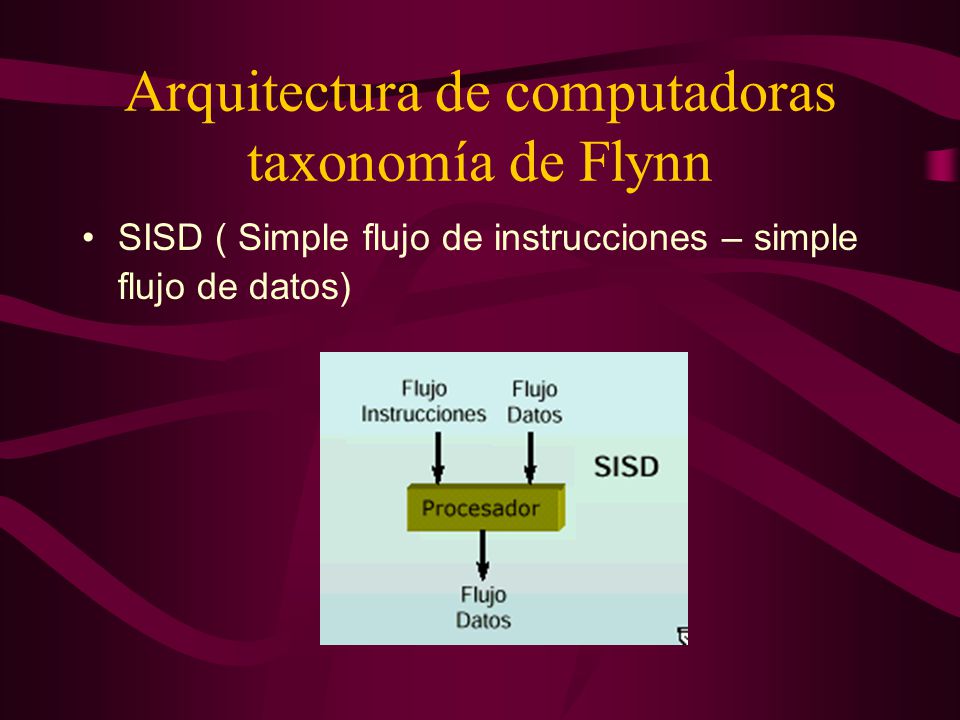 Arquitectura de computadoras taxonomía de Flynn

• SISD ( Simple flujo de instrucciones – simple flujo de datos)

Flujo Instrucciones

Flujo Datos

SISD

Procesador

Flujo Datos